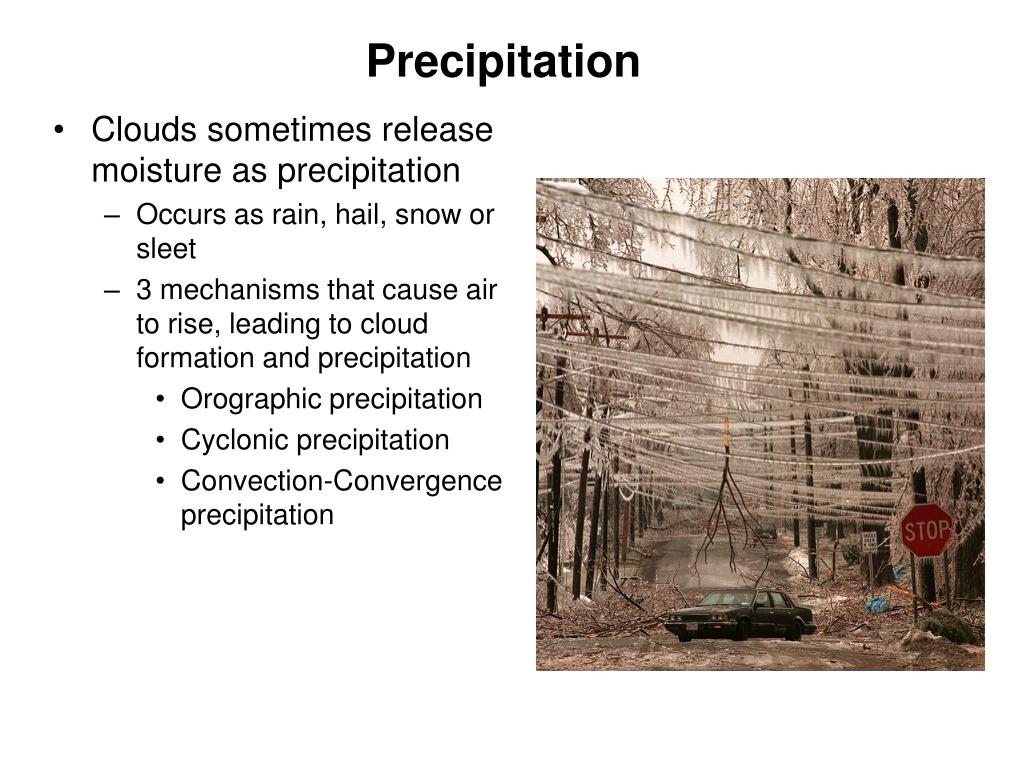 Precipitation

• Clouds sometimes release moisture as precipitation
 – Occurs as rain, hail, snow or sleet
 – 3 mechanisms that cause air to rise, leading to cloud formation and precipitation
  • Orographic precipitation
  • Cyclonic precipitation
  • Convection-Convergence precipitation

STOP